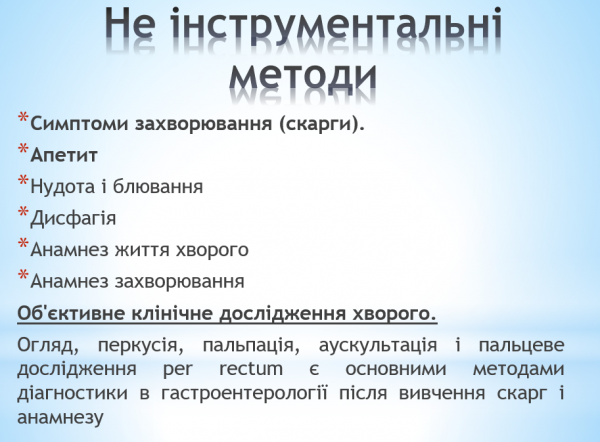 Не інструментальні методи

*Симптоми захворювання (скарги).

*Апетит

*Нудота і блювання

*Дисфагія

*Анамнез життя хворого

*Анамнез захворювання

Об'єктивне клінічне дослідження хворого.

Огляд, перкусія, пальпація, аускультація і пальцеве дослідження per rectum є основними методами діагностики в гастроентерології після вивчення скарг і анамнезу